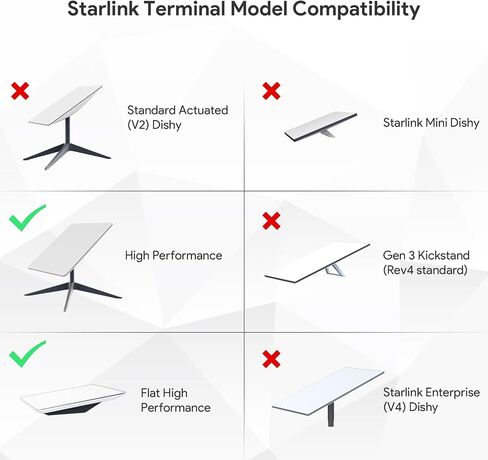 Starlink Terminal Model Compatibility

Standard Actuated (V2) Dishy

Starlink Mini Dishy

High Performance

Gen 3 Kickstand (Rev4 standard)

Flat High Performance

Starlink Enterprise (V4) Dishy